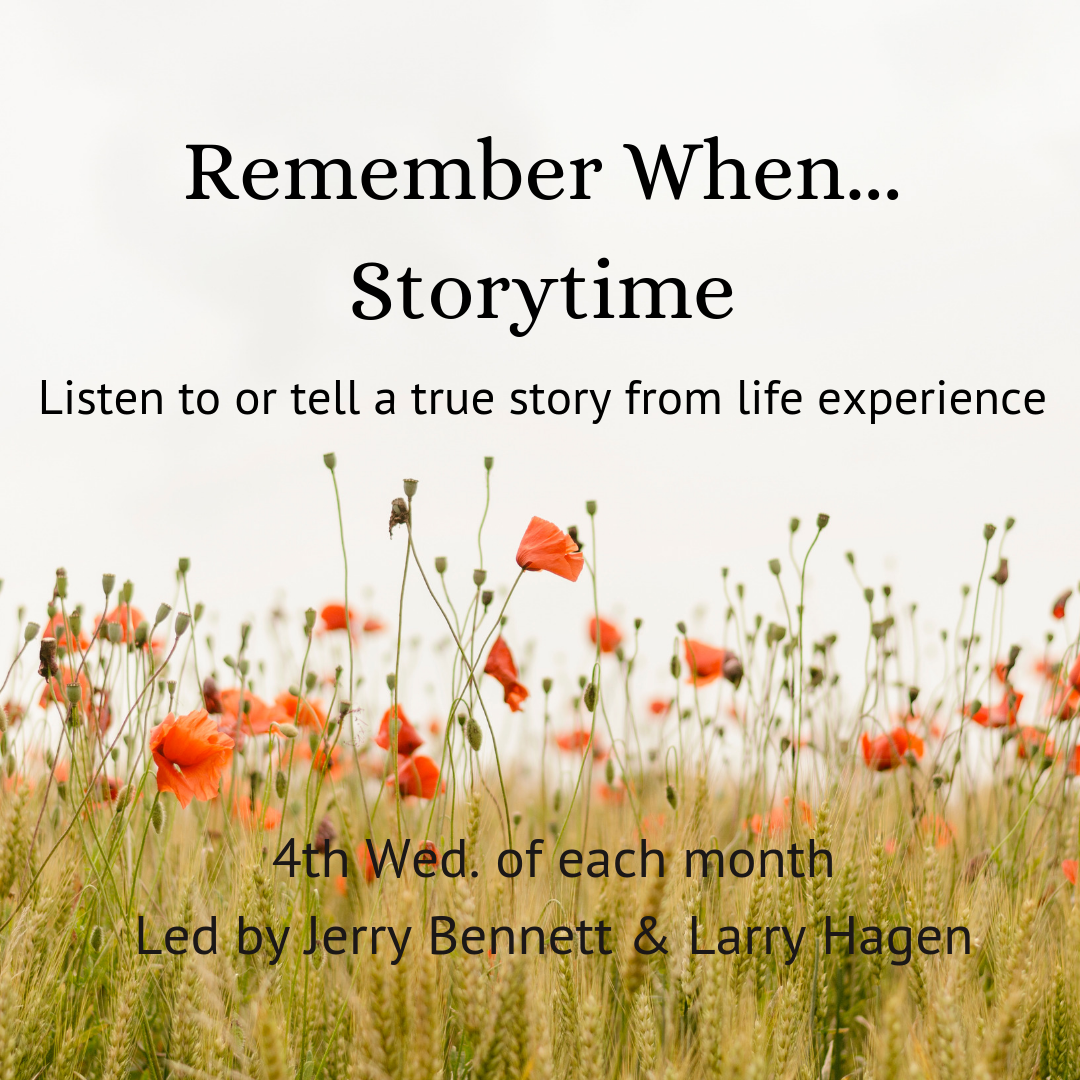 Remember When...
Storytime

Listen to or tell a true story from life experience

4th Wed. of each month
Led by Jerry Bennett & Larry Hagen